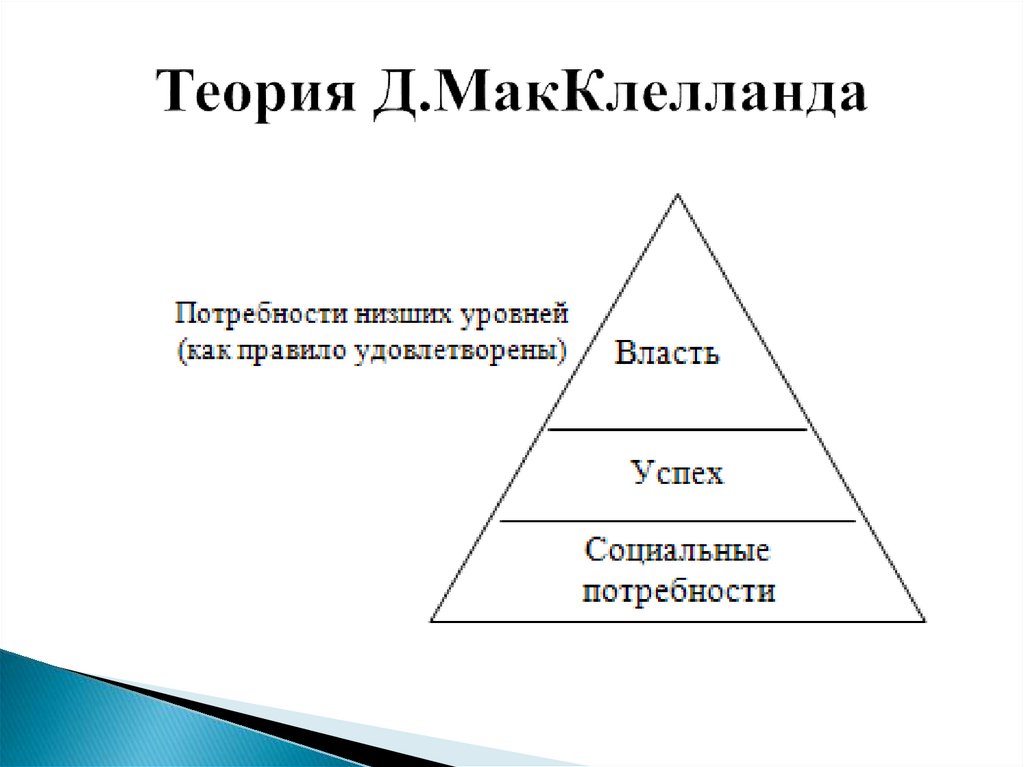 Теория Д.МакКлелланда

Потребности низших уровней (как правило удовлетворены)

Власть

Успех

Социальные потребности